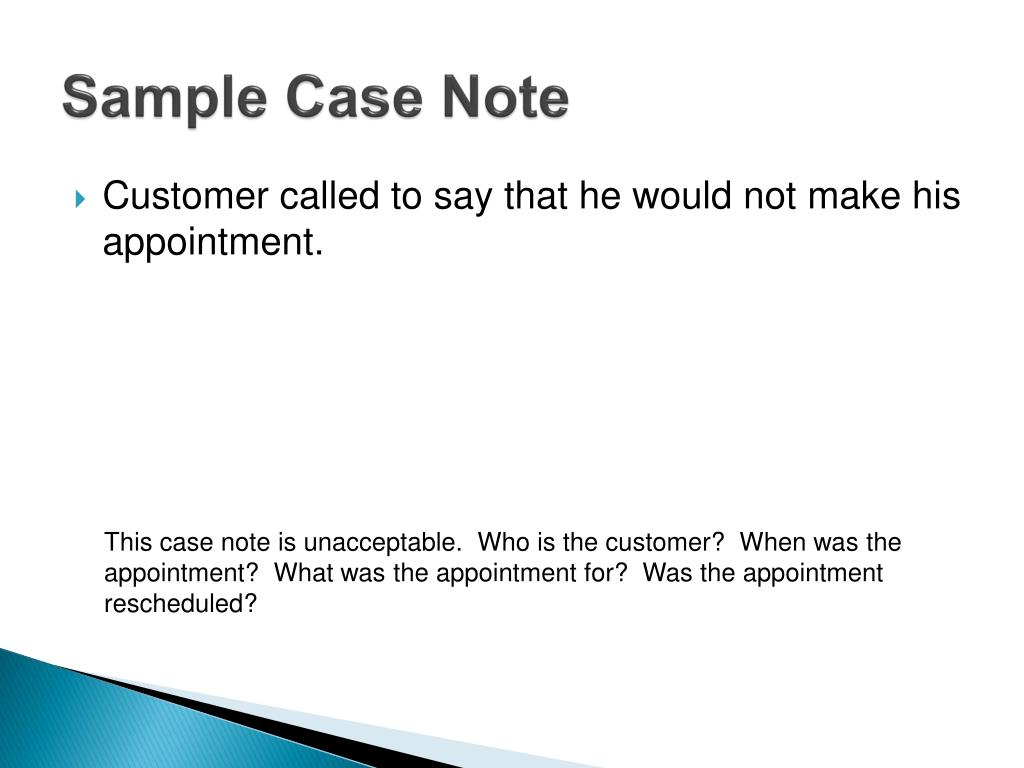 Sample Case Note

Customer called to say that he would not make his appointment.

This case note is unacceptable. Who is the customer? When was the appointment? What was the appointment for? Was the appointment rescheduled?